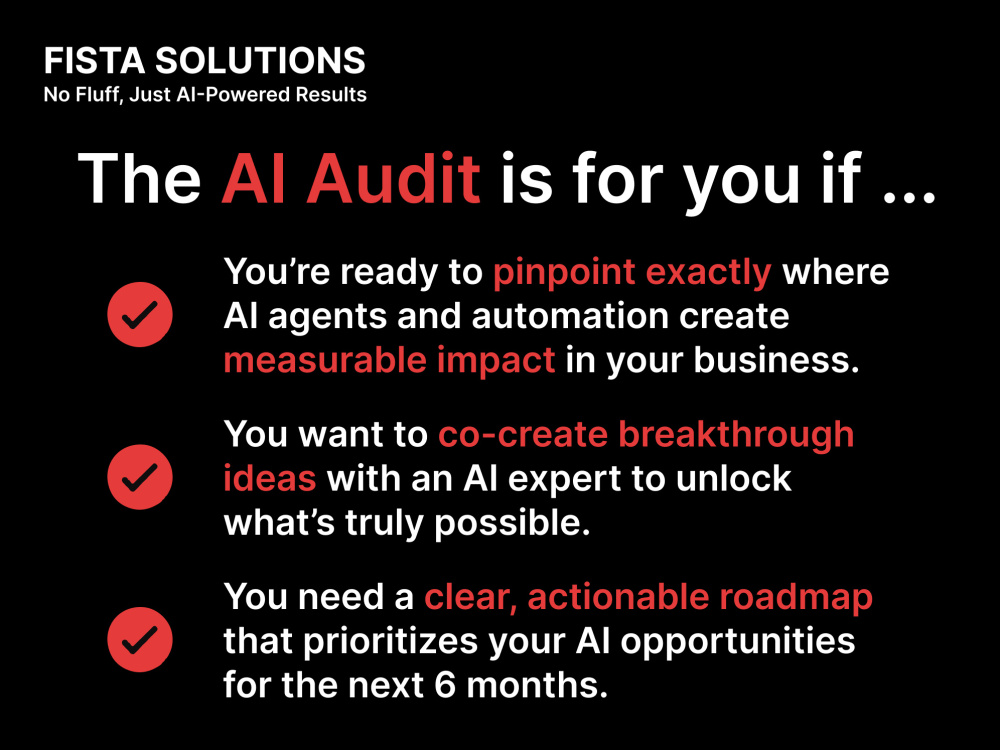 FISTA SOLUTIONS
No Fluff, Just AI-Powered Results

The AI Audit is for you if ...

✓ You're ready to pinpoint exactly where AI agents and automation create measurable impact in your business.

✓ You want to co-create breakthrough ideas with an AI expert to unlock what's truly possible.

✓ You need a clear, actionable roadmap that prioritizes your AI opportunities for the next 6 months.